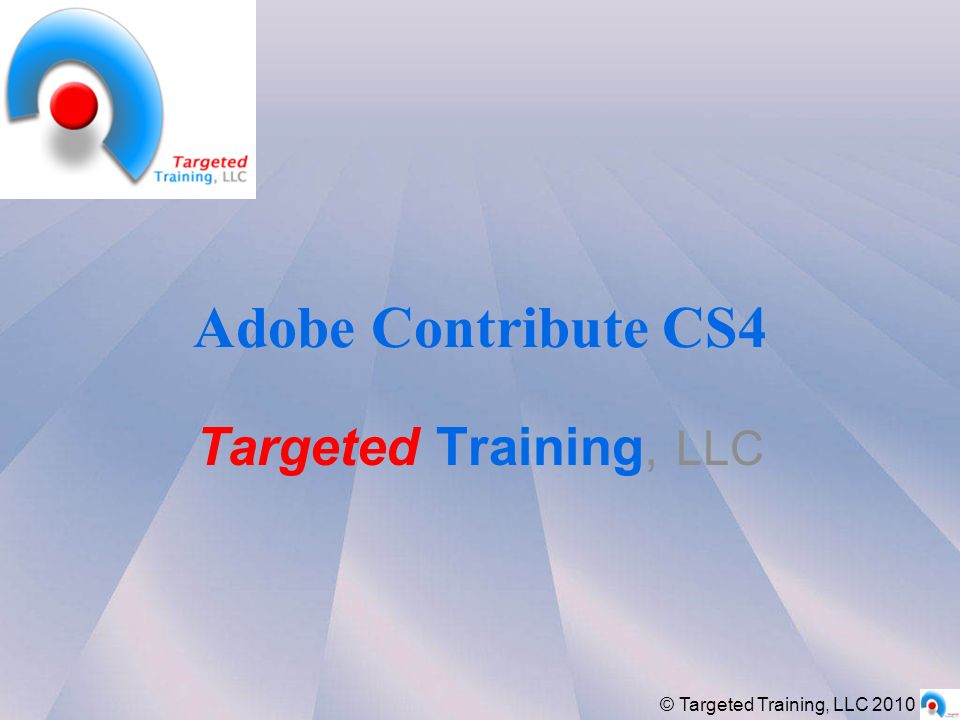 Targeted Training, LLC

Adobe Contribute CS4

Targeted Training, LLC

© Targeted Training, LLC 2010